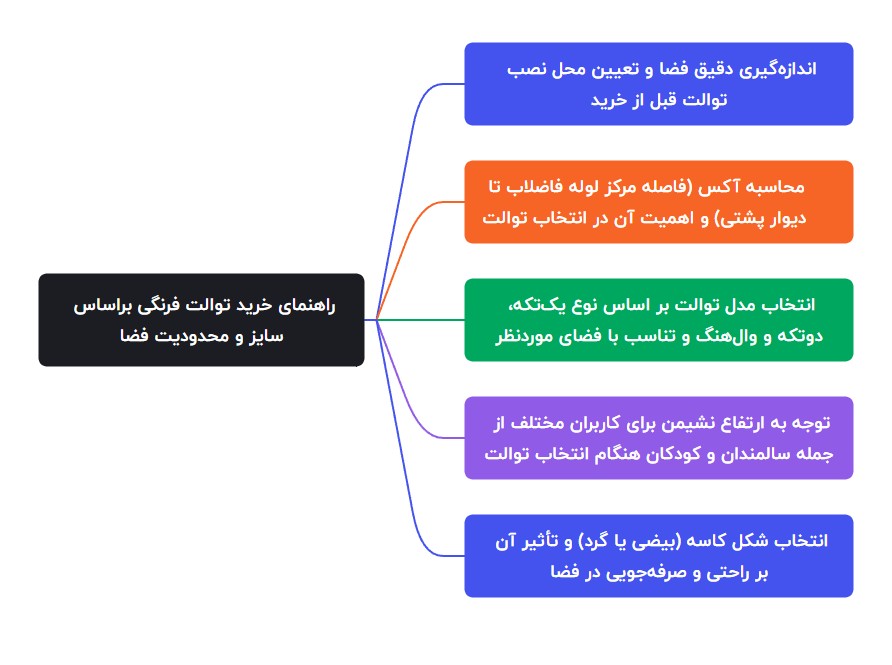 راهنمای خرید توالت فرنگی براساس سایز و محدودیت فضا

اندازه‌گیری دقیق فضا و تعیین محل نصب توالت قبل از خرید

محاسبه آکس (فاصله مرکز لوله فاضلاب تا دیوار پشتی) و اهمیت آن در انتخاب توالت

انتخاب مدل توالت بر اساس نوع یک‌تکه، دوتکه و وال‌هنگ و تناسب با فضای موردنظر

توجه به ارتفاع نشیمن برای کاربران مختلف از جمله سالمندان و کودکان هنگام انتخاب توالت

انتخاب شکل کاسه (بیضی یا گرد) و تأثیر آن بر راحتی و صرفه‌جویی در فضا